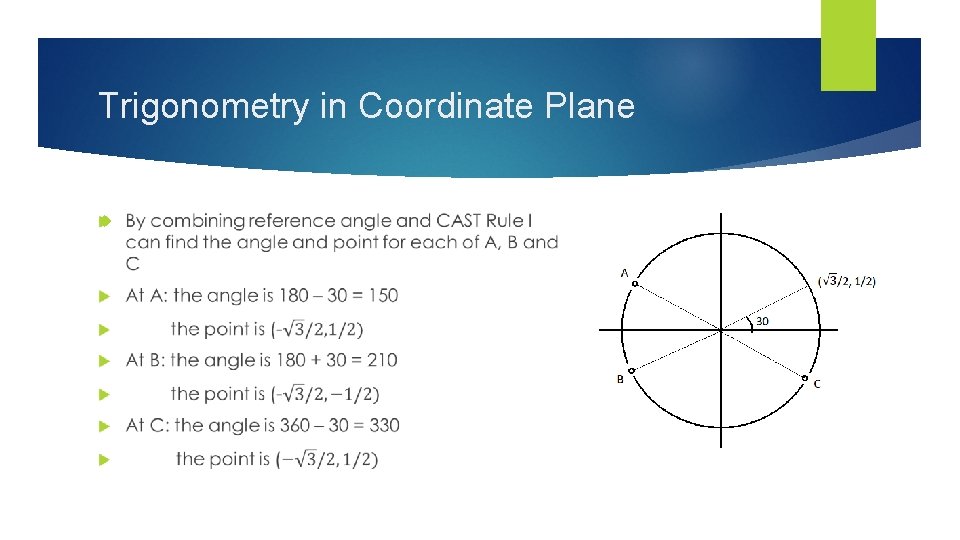 Trigonometry in Coordinate Plane

By combining reference angle and CAST Rule I can find the angle and point for each of A, B and C

At A: the angle is 180 – 30 = 150

the point is $(-\sqrt{3}/2, 1/2)$

At B: the angle is 180 + 30 = 210

the point is $(-\sqrt{3}/2, -1/2)$

At C: the angle is 360 – 30 = 330

the point is $(-\sqrt{3}/2, 1/2)$

A

$(\sqrt{3}/2, 1/2)$

30

B

C